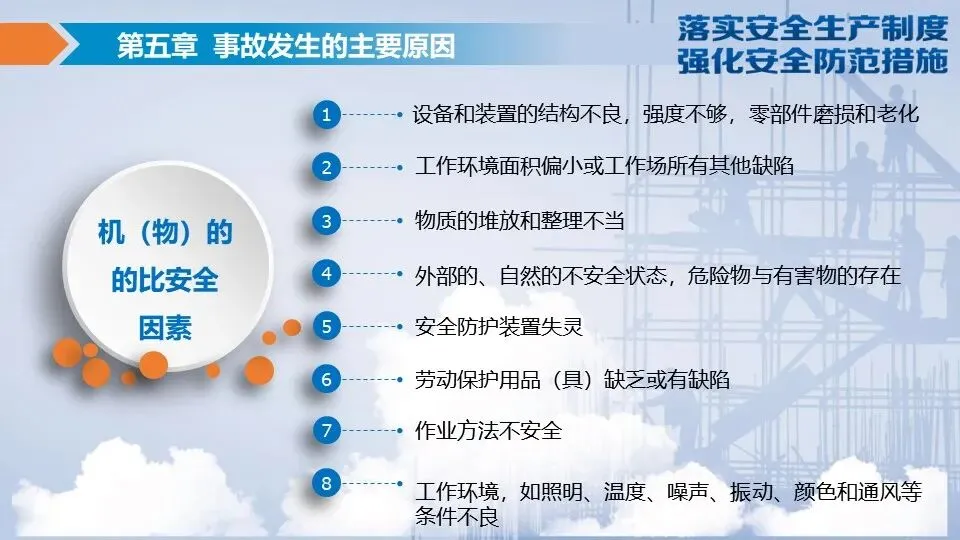 第五章 事故发生的主要原因

落实安全生产制度
强化安全防范措施

机（物）的
的比安全
因素

1 设备和装置的结构不良，强度不够，零部件磨损和老化

2 工作环境面积偏小或工作场所有其他缺陷

3 物质的堆放和整理不当

4 外部的、自然的不安全状态，危险物与有害物的存在

5 安全防护装置失灵

6 劳动保护用品（具）缺乏或有缺陷

7 作业方法不安全

8 工作环境，如照明、温度、噪声、振动、颜色和通风等条件不良